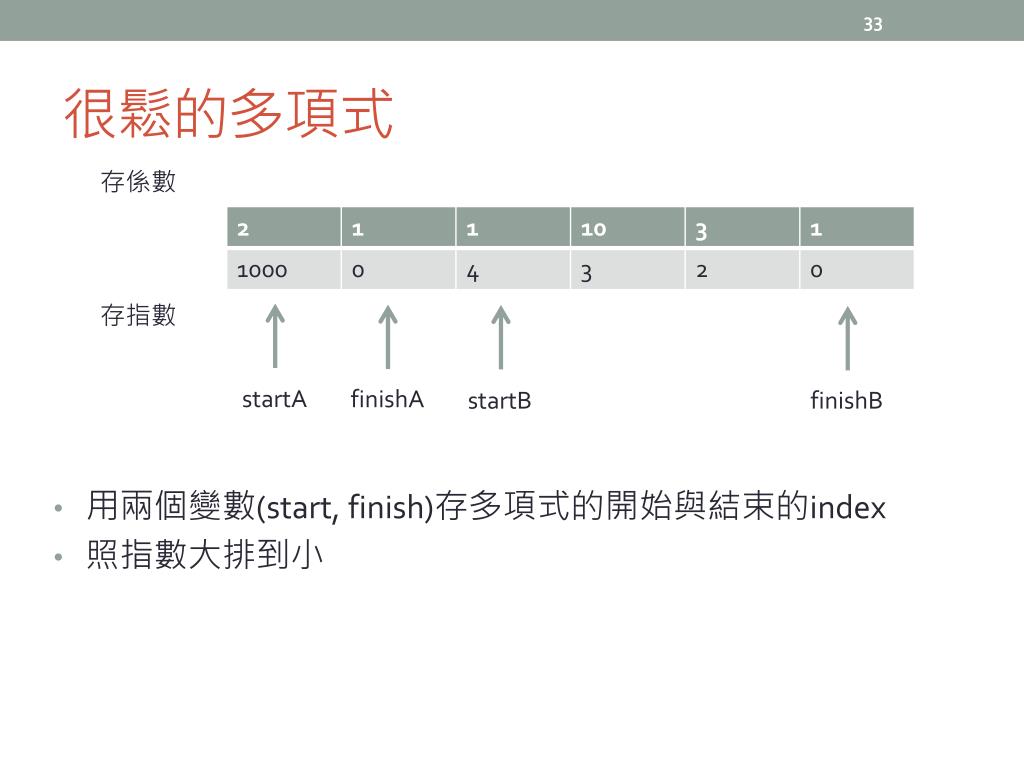 33

很鬆的多項式

存係數

| 2 | 1 | 1 | 10 | 3 | 1 |
|---|---|---|---|---|---|
| 1000 | 0 | 4 | 3 | 2 | 0 |

存指數

startA finishA startB finishB

• 用兩個變數(start, finish)存多項式的開始與結束的index
• 照指數大排到小